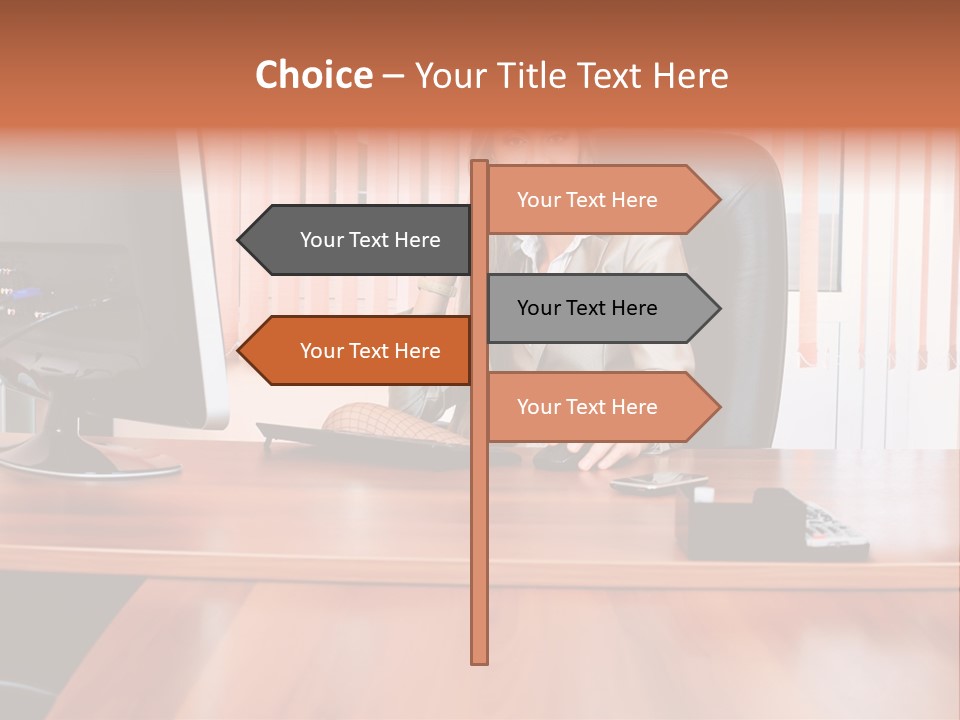 Choice – Your Title Text Here

Your Text Here

Your Text Here

Your Text Here

Your Text Here

Your Text Here